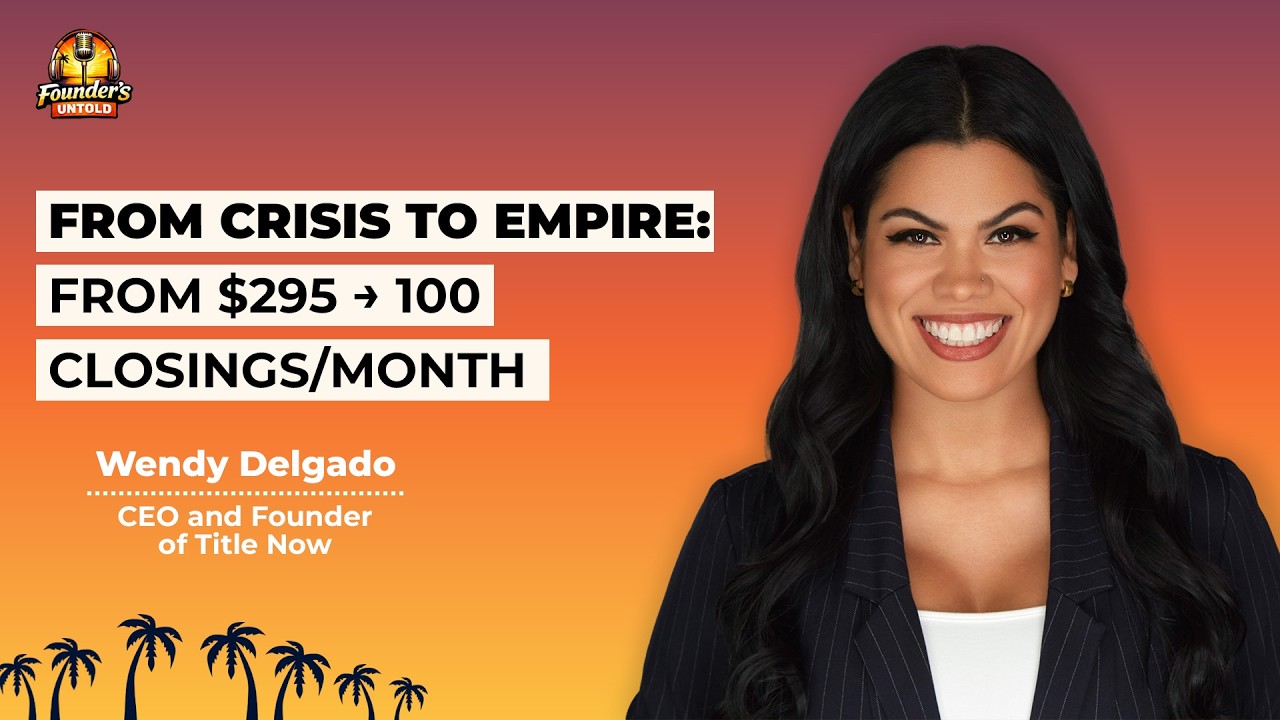 Founder's UNTOLD

FROM CRISIS TO EMPIRE: FROM $295 → 100 CLOSINGS/MONTH

Wendy Delgado

CEO and Founder of Title Now